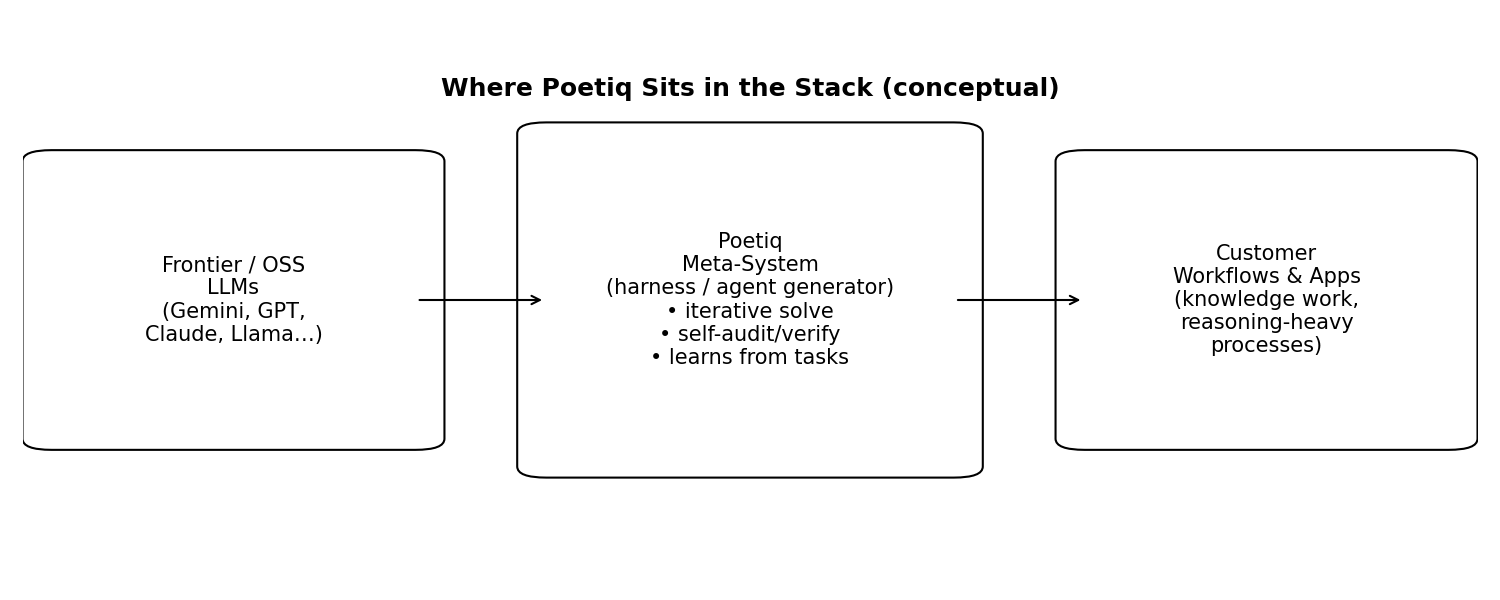 Where Poetiq Sits in the Stack (conceptual)

Frontier / OSS
LLMs
(Gemini, GPT,
Claude, Llama...)

Poetiq
Meta-System
(harness / agent generator)
• iterative solve
• self-audit/verify
• learns from tasks

Customer
Workflows & Apps
(knowledge work,
reasoning-heavy
processes)